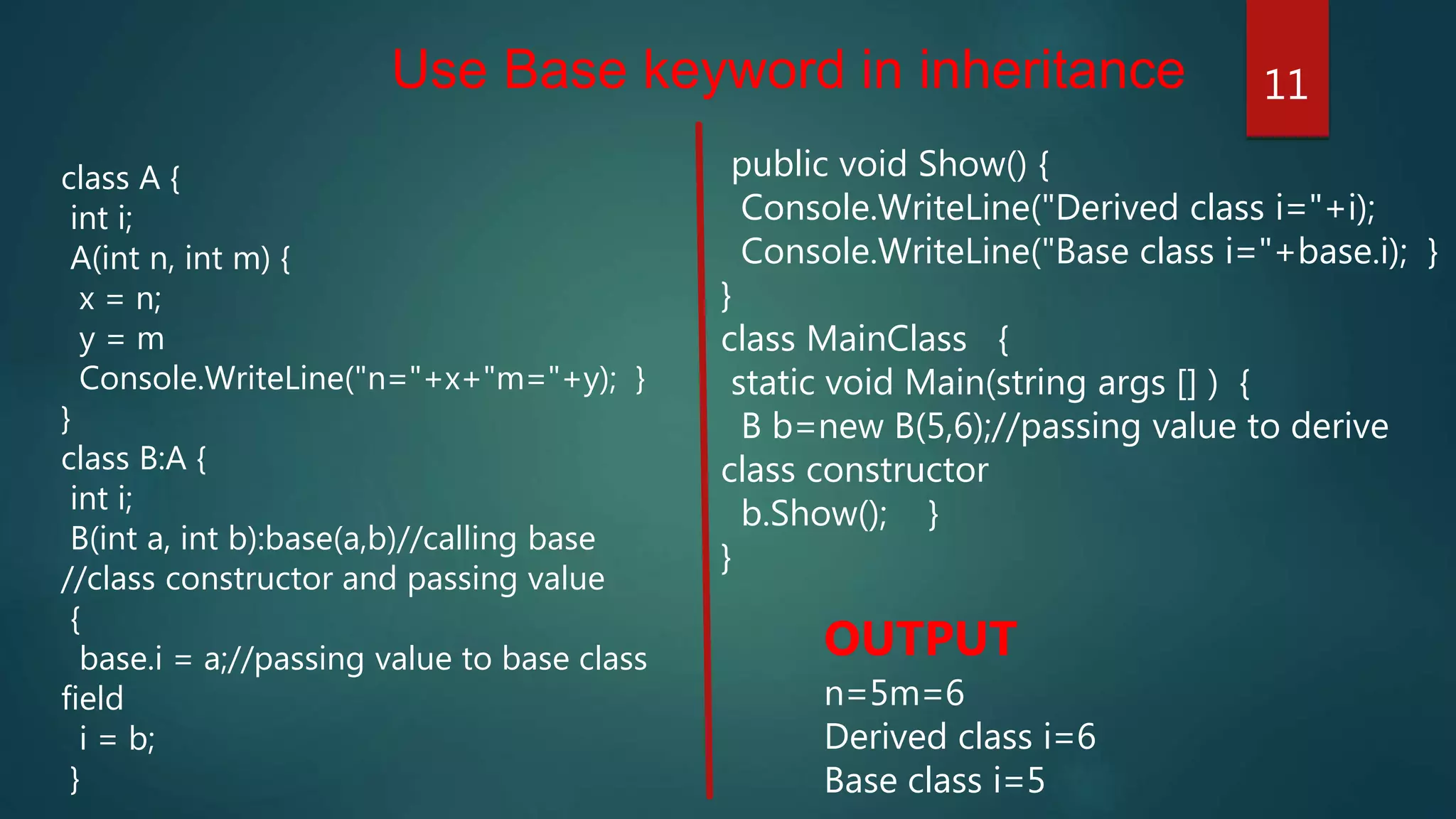 Use Base keyword in inheritance

11

class A {
int i;
A(int n, int m) {
x = n;
y = m
Console.WriteLine("n="+x+"m="+y); }
}
class B:A {
int i;
B(int a, int b):base(a,b)//calling base
//class constructor and passing value
{
base.i = a;//passing value to base class field
i = b;
}

public void Show() {
Console.WriteLine("Derived class i="+i);
Console.WriteLine("Base class i="+base.i); }
}
class MainClass {
static void Main(string args [] ) {
B b=new B(5,6);//passing value to derive class constructor
b.Show(); }
}

OUTPUT
n=5m=6
Derived class i=6
Base class i=5